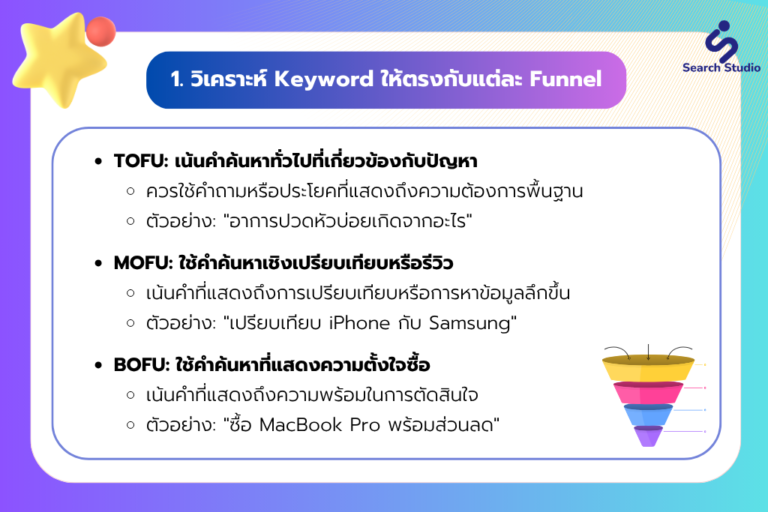 Search Studio

1. วิเคราะห์ Keyword ให้ตรงกับแต่ละ Funnel

- TOFU: เน้นคำค้นหาทั่วไปที่เกี่ยวข้องกับปัญหา
  - ควรใช้คำถามหรือประโยคที่แสดงถึงความต้องการพื้นฐาน
  - ตัวอย่าง: "อาการปวดหัวบ่อยเกิดจากอะไร"
- MOFU: ใช้คำค้นหาเชิงเปรียบเทียบหรือรีวิว
  - เน้นคำที่แสดงถึงการเปรียบเทียบหรือการหาข้อมูลลึกขึ้น
  - ตัวอย่าง: "เปรียบเทียบ iPhone กับ Samsung"
- BOFU: ใช้คำค้นหาที่แสดงความตั้งใจซื้อ
  - เน้นคำที่แสดงถึงความพร้อมในการตัดสินใจ
  - ตัวอย่าง: "ซื้อ MacBook Pro พร้อมส่วนลด"